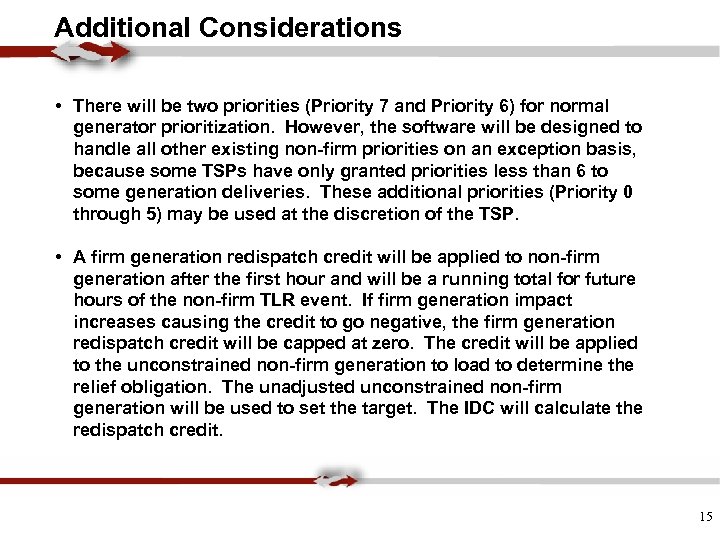 Additional Considerations

• There will be two priorities (Priority 7 and Priority 6) for normal generator prioritization. However, the software will be designed to handle all other existing non-firm priorities on an exception basis, because some TSPs have only granted priorities less than 6 to some generation deliveries. These additional priorities (Priority 0 through 5) may be used at the discretion of the TSP.

• A firm generation redispatch credit will be applied to non-firm generation after the first hour and will be a running total for future hours of the non-firm TLR event. If firm generation impact increases causing the credit to go negative, the firm generation redispatch credit will be capped at zero. The credit will be applied to the unconstrained non-firm generation to load to determine the relief obligation. The unadjusted unconstrained non-firm generation will be used to set the target. The IDC will calculate the redispatch credit.

15